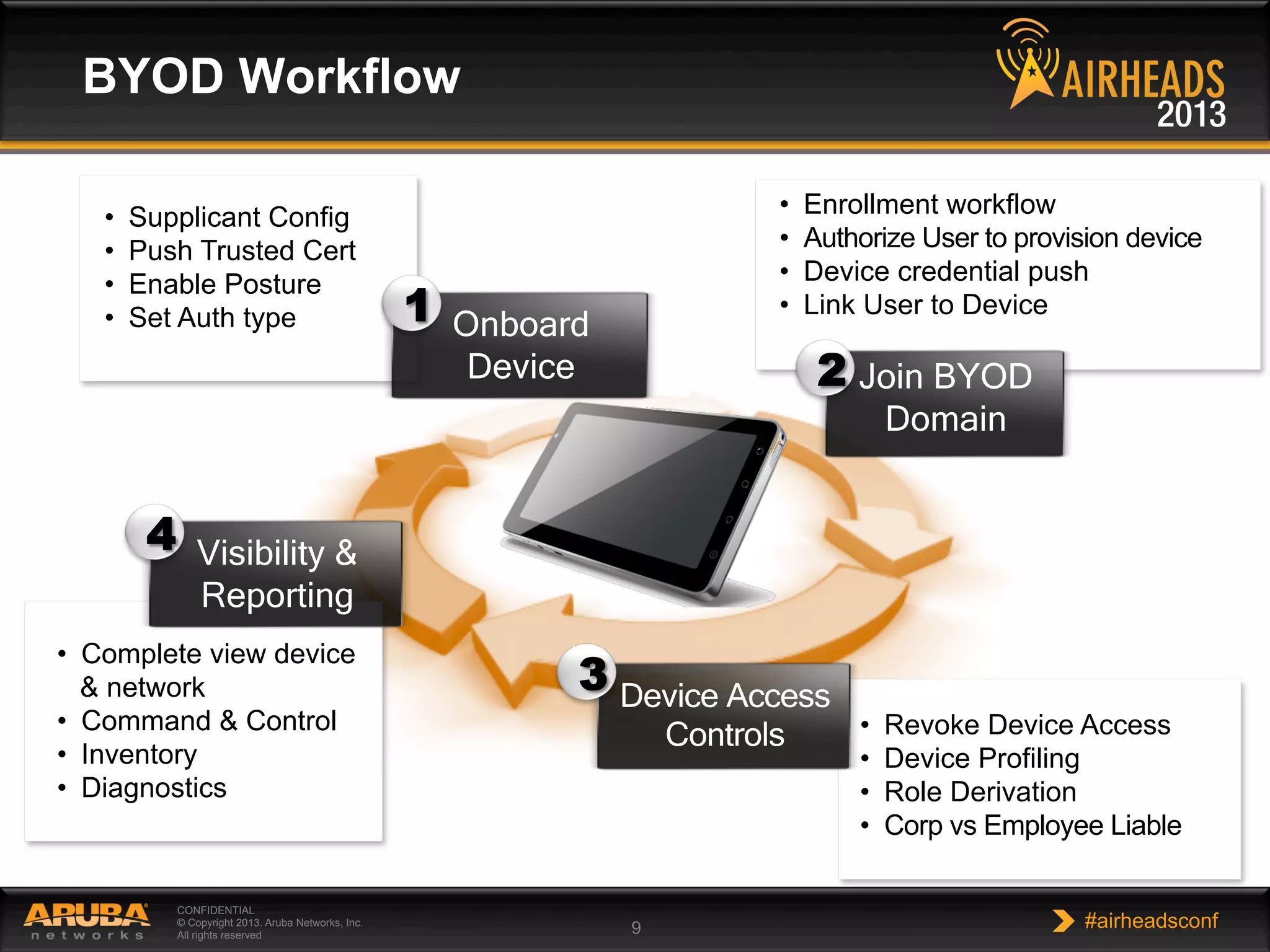 BYOD Workflow

AIRHEADS 2013

• Supplicant Config
• Push Trusted Cert
• Enable Posture
• Set Auth type

1 Onboard Device

• Enrollment workflow
• Authorize User to provision device
• Device credential push
• Link User to Device

2 Join BYOD Domain

4 Visibility & Reporting

• Complete view device & network
• Command & Control
• Inventory
• Diagnostics

3 Device Access Controls

• Revoke Device Access
• Device Profiling
• Role Derivation
• Corp vs Employee Liable

ARUBA networks

CONFIDENTIAL
© Copyright 2013. Aruba Networks, Inc.
All rights reserved

9

#airheadsconf